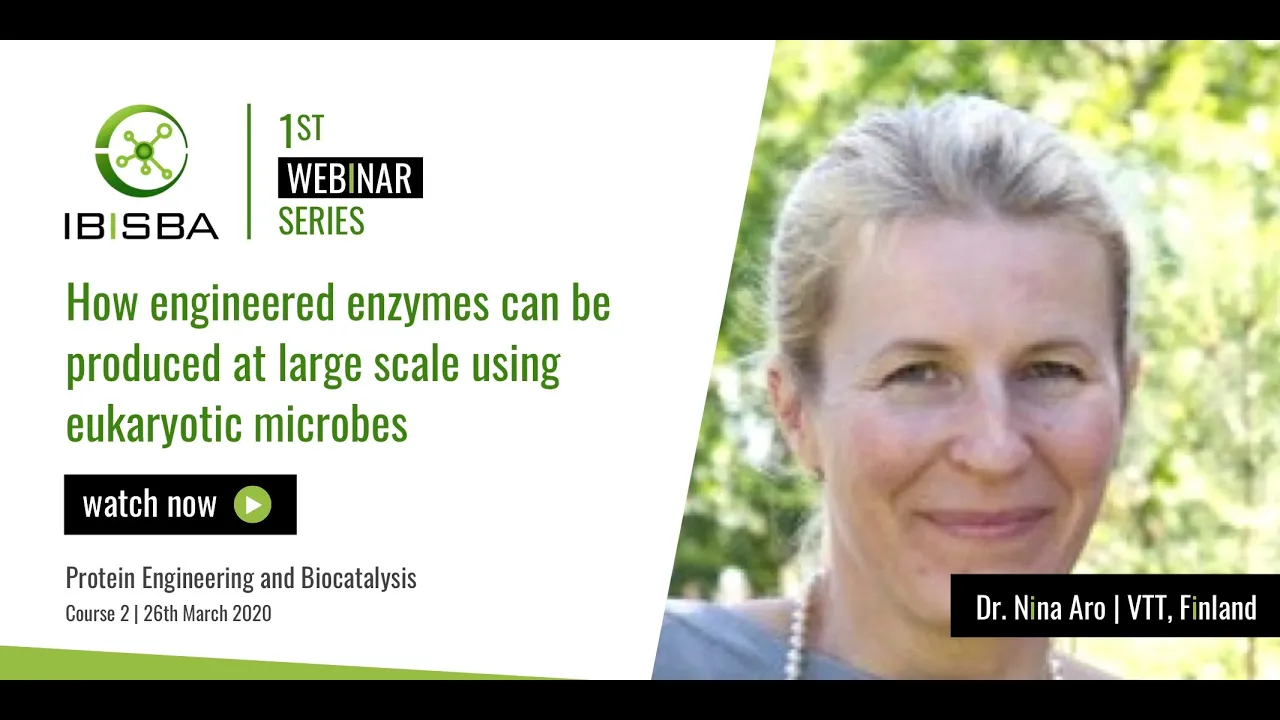 IBISBA

1ST
WEBINAR
SERIES

How engineered enzymes can be produced at large scale using eukaryotic microbes

watch now

Protein Engineering and Biocatalysis
Course 2 | 26th March 2020

Dr. Nina Aro | VTT, Finland